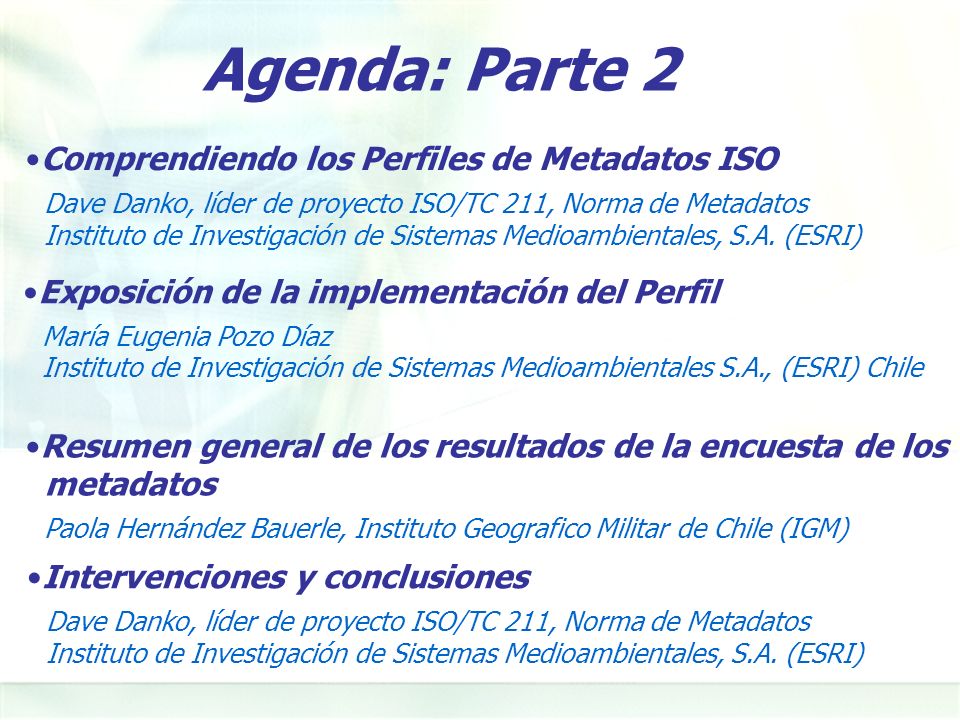 Agenda: Parte 2

•Comprendiendo los Perfiles de Metadatos ISO

Dave Danko, líder de proyecto ISO/TC 211, Norma de Metadatos
Instituto de Investigación de Sistemas Medioambientales, S.A. (ESRI)

•Exposición de la implementación del Perfil

María Eugenia Pozo Díaz
Instituto de Investigación de Sistemas Medioambientales S.A., (ESRI) Chile

•Resumen general de los resultados de la encuesta de los metadatos

Paola Hernández Bauerle, Instituto Geografico Militar de Chile (IGM)

•Intervenciones y conclusiones

Dave Danko, líder de proyecto ISO/TC 211, Norma de Metadatos
Instituto de Investigación de Sistemas Medioambientales, S.A. (ESRI)